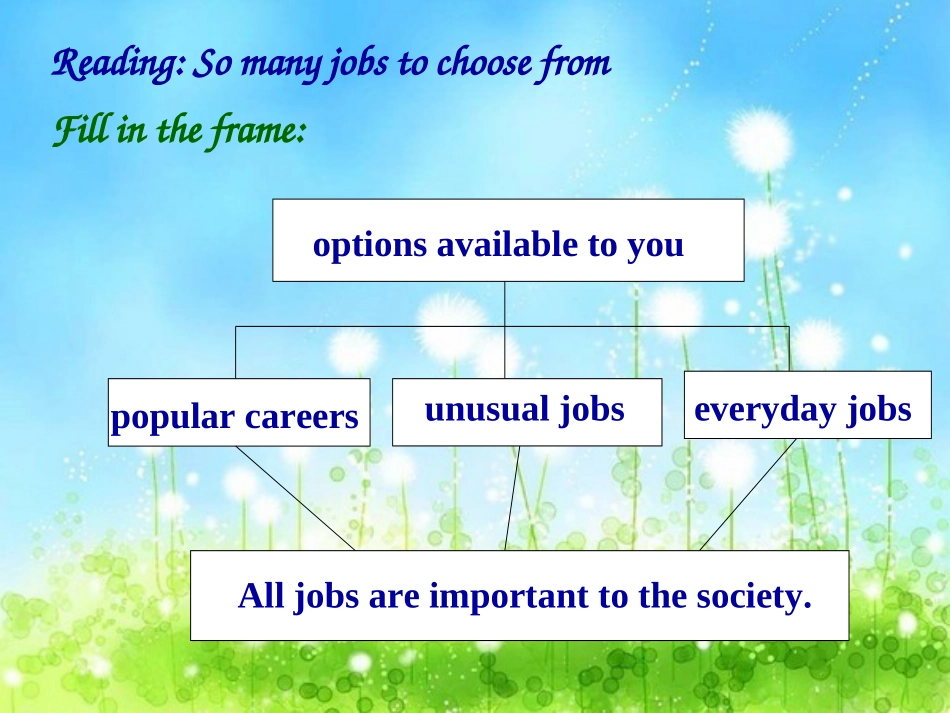 Reading: So many jobs to choose from

Fill in the frame:

options available to you

popular careers

unusual jobs

everyday jobs

All jobs are important to the society.